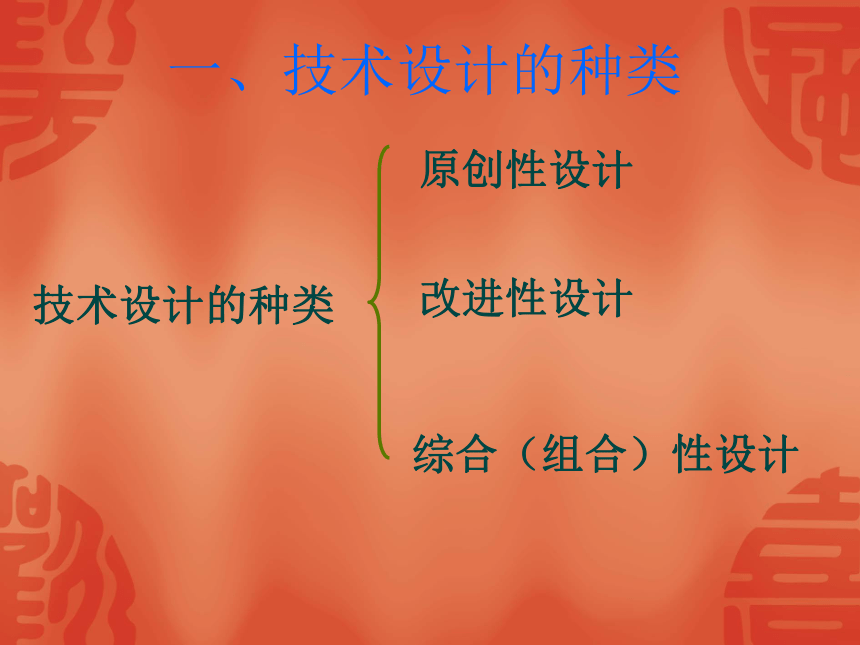 一、技术设计的种类

技术设计的种类

原创性设计

改进性设计

综合（组合）性设计